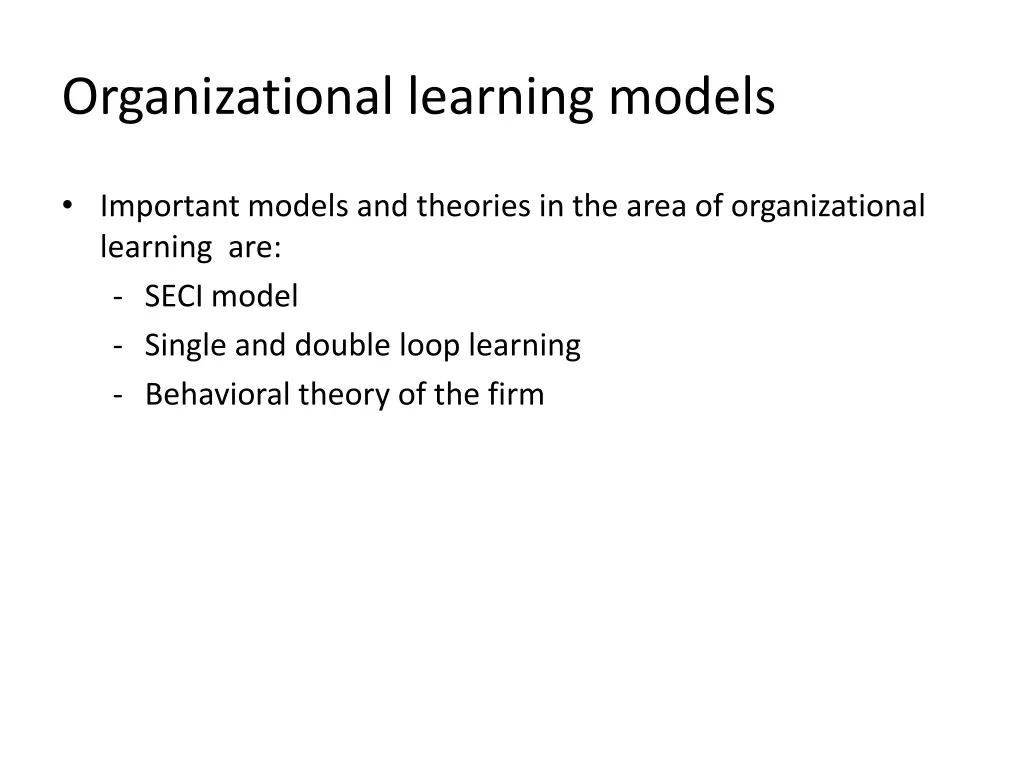 Organizational learning models

• Important models and theories in the area of organizational learning are:
- SECI model
- Single and double loop learning
- Behavioral theory of the firm